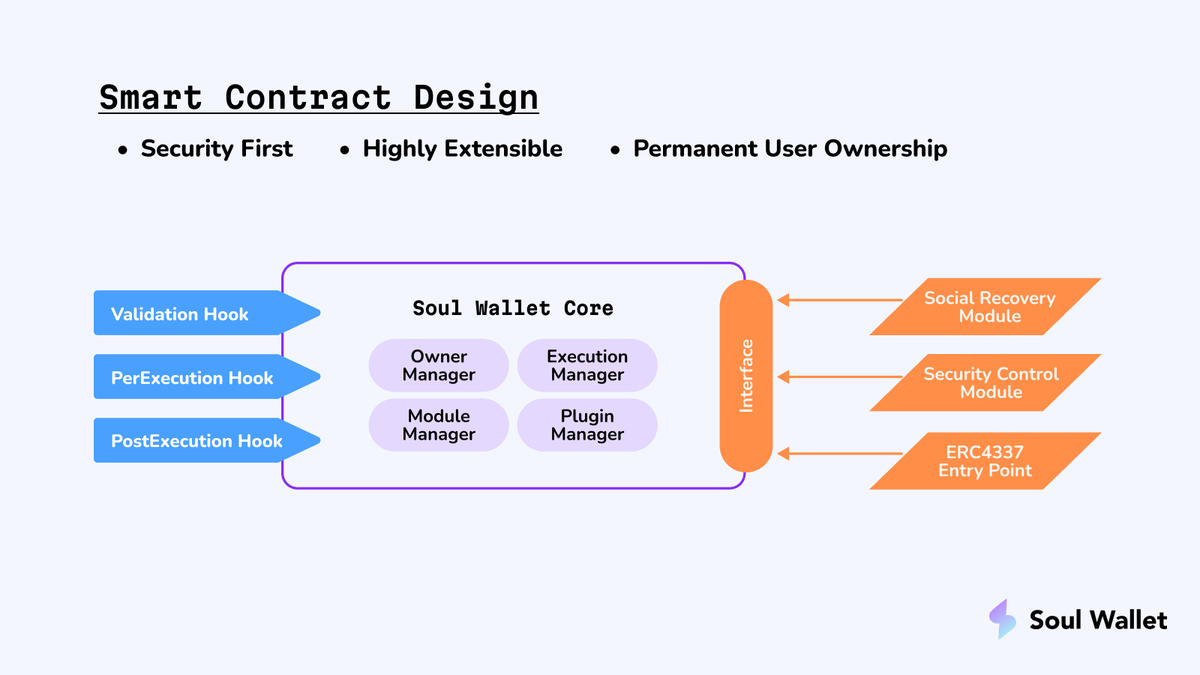 Smart Contract Design

• Security First • Highly Extensible • Permanent User Ownership

Validation Hook

PerExecution Hook

PostExecution Hook

Soul Wallet Core

Owner Manager

Execution Manager

Module Manager

Plugin Manager

Interface

Social Recovery Module

Security Control Module

ERC4337 Entry Point

Soul Wallet